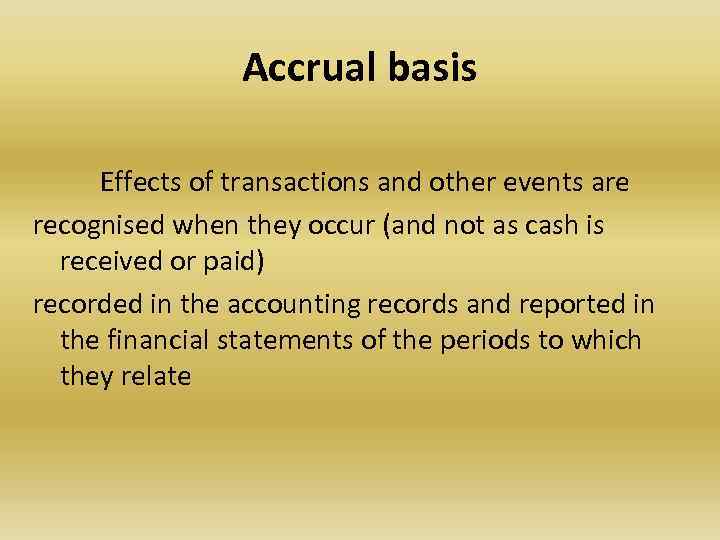 Accrual basis

Effects of transactions and other events are

recognised when they occur (and not as cash is received or paid)

recorded in the accounting records and reported in the financial statements of the periods to which they relate